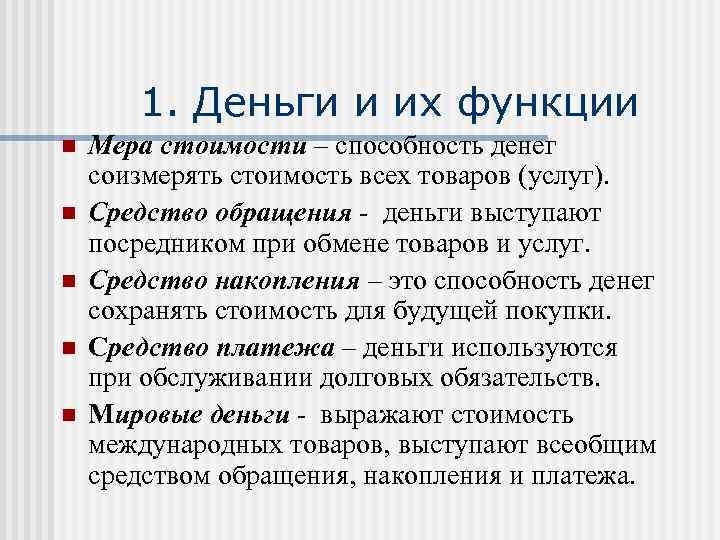 1. Деньги и их функции

Мера стоимости – способность денег соизмерять стоимость всех товаров (услуг).

Средство обращения - деньги выступают посредником при обмене товаров и услуг.

Средство накопления – это способность денег сохранять стоимость для будущей покупки.

Средство платежа – деньги используются при обслуживании долговых обязательств.

Мировые деньги - выражают стоимость международных товаров, выступают всеобщим средством обращения, накопления и платежа.